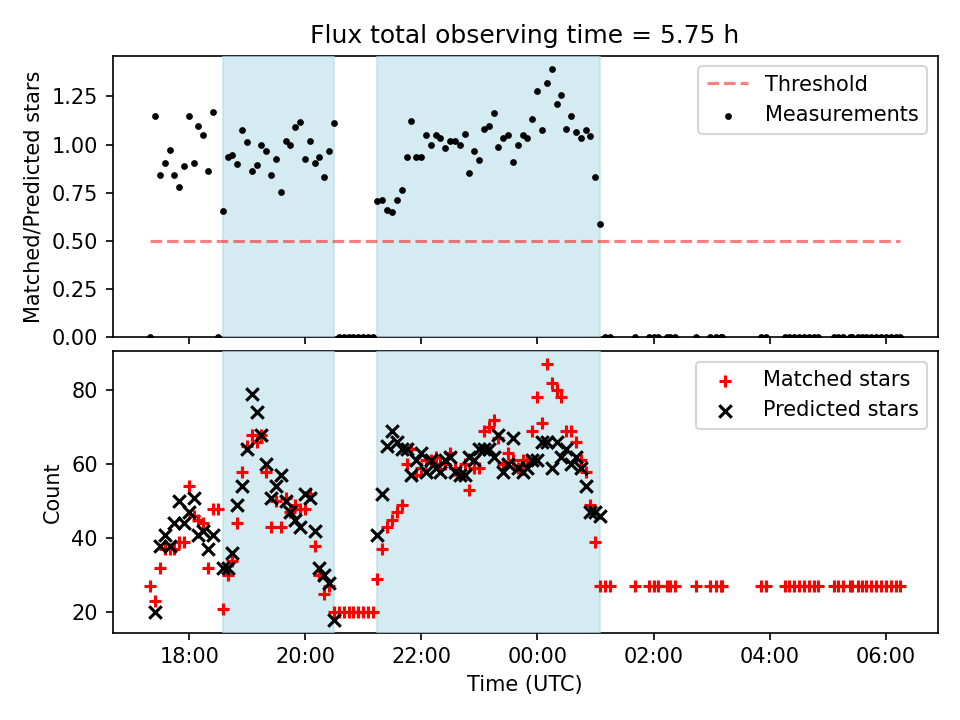 Flux total observing time = 5.75 h

Matched/Predicted stars

1.25
1.00
0.75
0.50
0.25
0.00

Threshold
Measurements

Count

80
60
40
20

Matched stars
Predicted stars

18:00
20:00
22:00
00:00
02:00
04:00
06:00

Time (UTC)